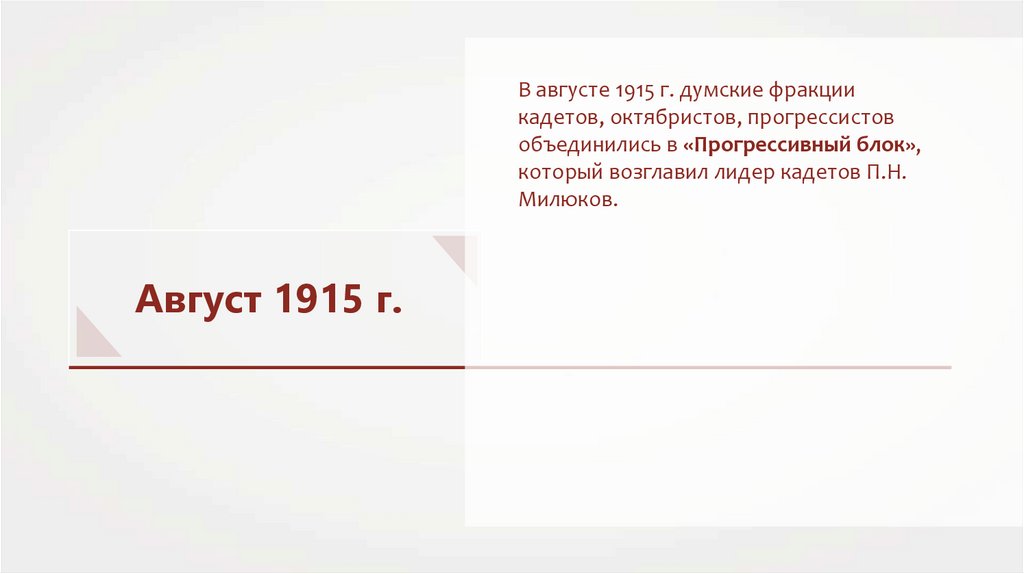 Август 1915 г.

В августе 1915 г. думские фракции кадетов, октябристов, прогрессистов объединились в «Прогрессивный блок», который возглавил лидер кадетов П.Н. Милюков.